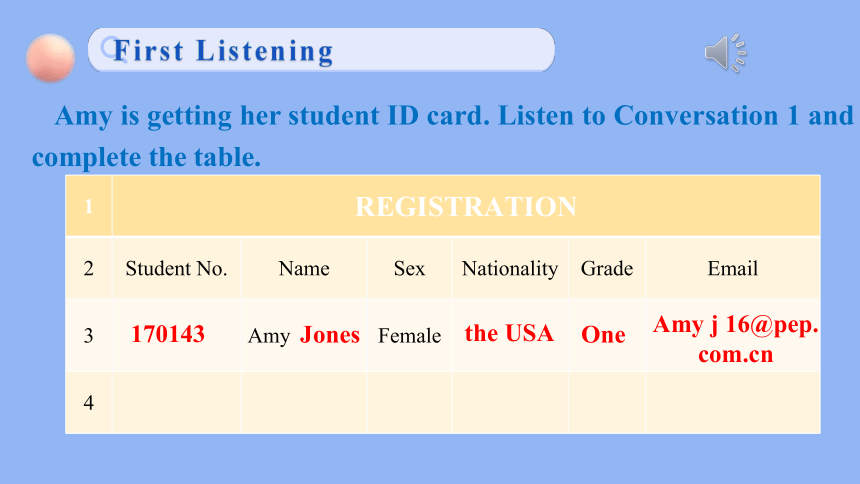 First Listening

Amy is getting her student ID card. Listen to Conversation 1 and complete the table.

| 1 | REGISTRATION | | | | | |
|---|---|---|---|---|---|---|
| 2 | Student No. | Name | Sex | Nationality | Grade | Email |
| 3 | 170143 | Amy Jones | Female | the USA | One | Amy j 16@pep.com.cn |
| 4 | | | | | | |